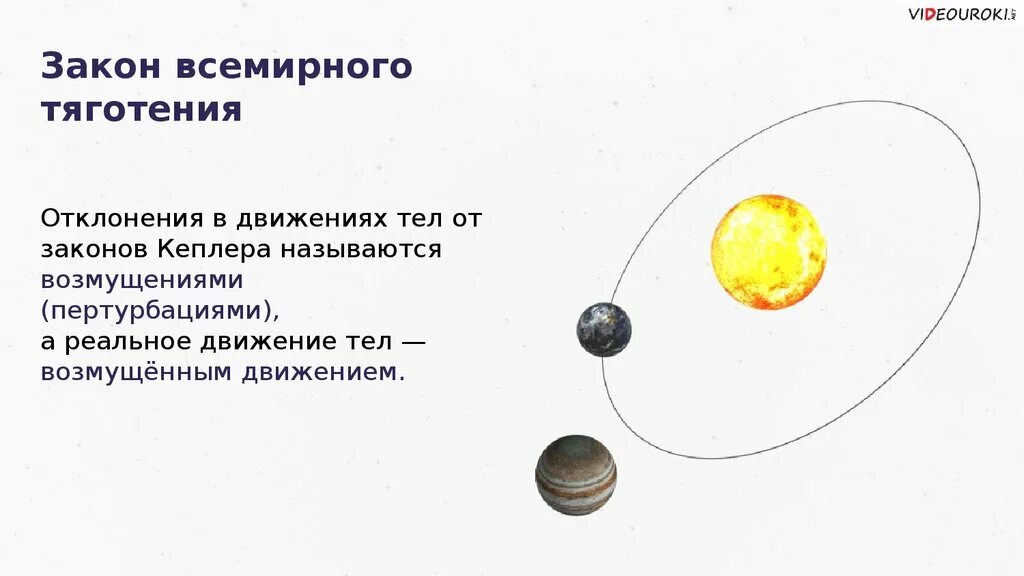 VIDEOUROKI.NET

Закон всемирного тяготения

Отклонения в движениях тел от законов Кеплера называются возмущениями (пертурбациями), а реальное движение тел — возмущённым движением.